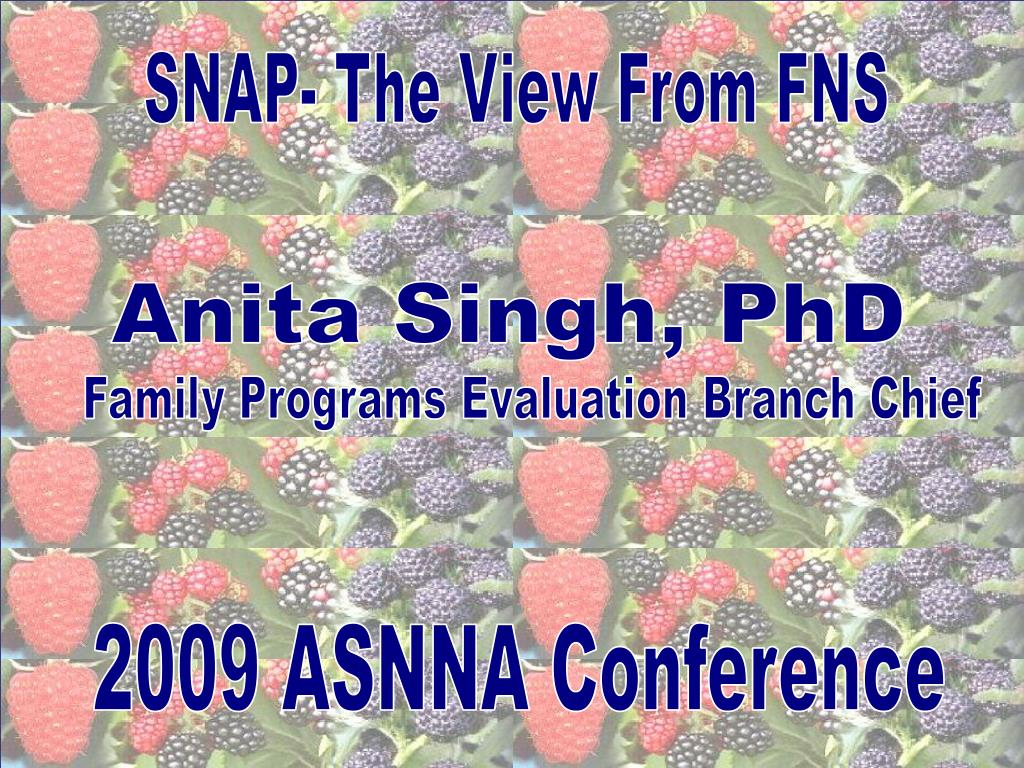 SNAP- The View From FNS

Anita Singh, PhD

Family Programs Evaluation Branch Chief

2009 ASNNA Conference